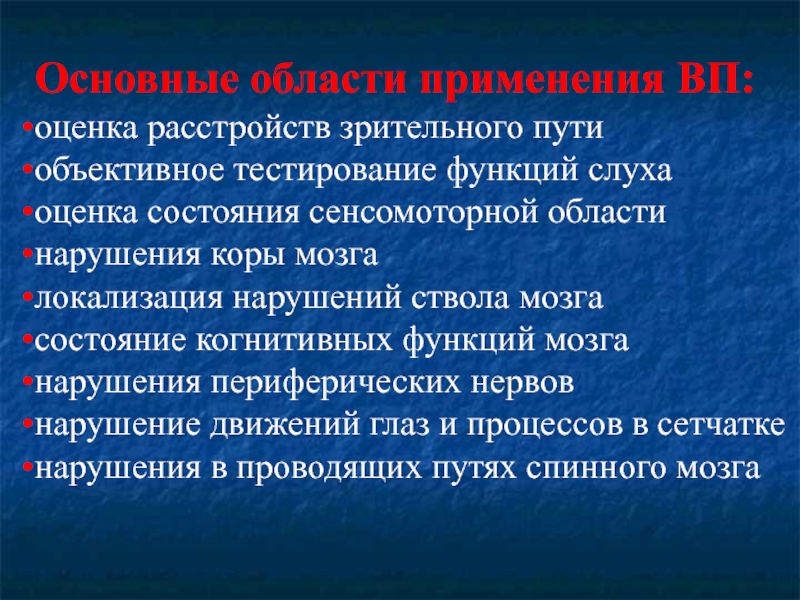 Основные области применения ВП:

•оценка расстройств зрительного пути
•объективное тестирование функций слуха
•оценка состояния сенсомоторной области
•нарушения коры мозга
•локализация нарушений ствола мозга
•состояние когнитивных функций мозга
•нарушения периферических нервов
•нарушение движений глаз и процессов в сетчатке
•нарушения в проводящих путях спинного мозга